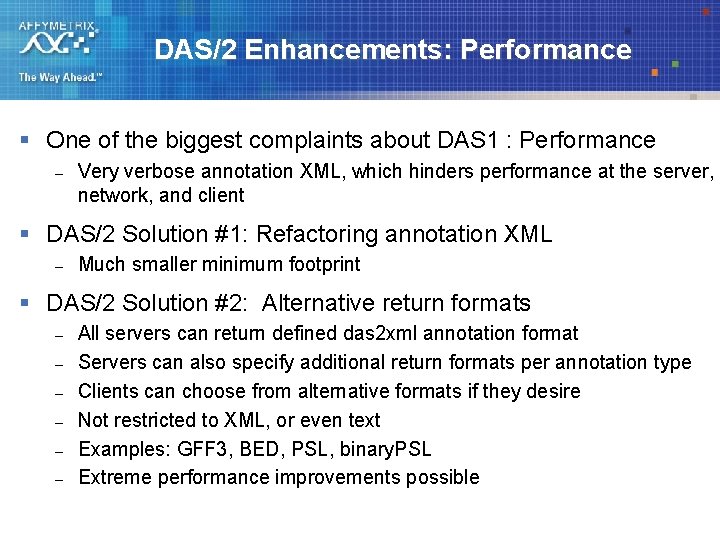 AFFYMETRIX
The Way Ahead.™

DAS/2 Enhancements: Performance

▪ One of the biggest complaints about DAS1 : Performance
– Very verbose annotation XML, which hinders performance at the server, network, and client

▪ DAS/2 Solution #1: Refactoring annotation XML
– Much smaller minimum footprint

▪ DAS/2 Solution #2: Alternative return formats
– All servers can return defined das2xml annotation format
– Servers can also specify additional return formats per annotation type
– Clients can choose from alternative formats if they desire
– Not restricted to XML, or even text
– Examples: GFF3, BED, PSL, binaryPSL
– Extreme performance improvements possible